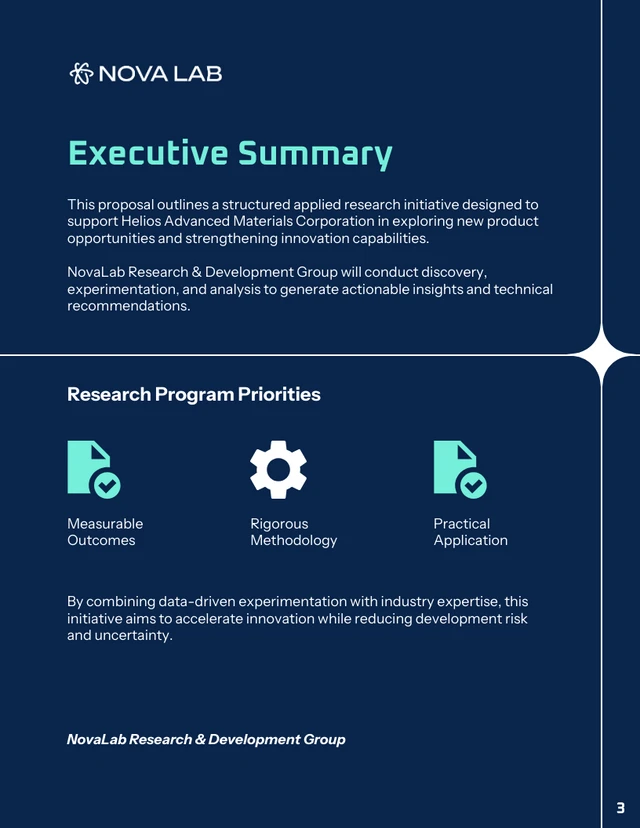 NOVA LAB

Executive Summary

This proposal outlines a structured applied research initiative designed to support Helios Advanced Materials Corporation in exploring new product opportunities and strengthening innovation capabilities.

NovaLab Research & Development Group will conduct discovery, experimentation, and analysis to generate actionable insights and technical recommendations.

Research Program Priorities

Measurable Outcomes

Rigorous Methodology

Practical Application

By combining data-driven experimentation with industry expertise, this initiative aims to accelerate innovation while reducing development risk and uncertainty.

NovaLab Research & Development Group

3